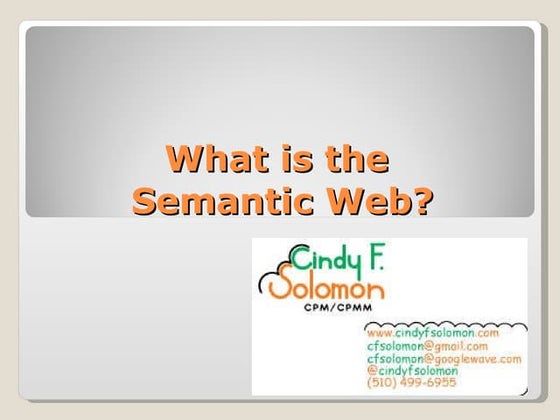 What is the Semantic Web?

Cindy F. Solomon
CPM/CPMM

www.cindyfsolomon.com
cfsolomon@gmail.com
cfsolomon@googlewave.com
@cindyfsolomon
(510) 499-6955